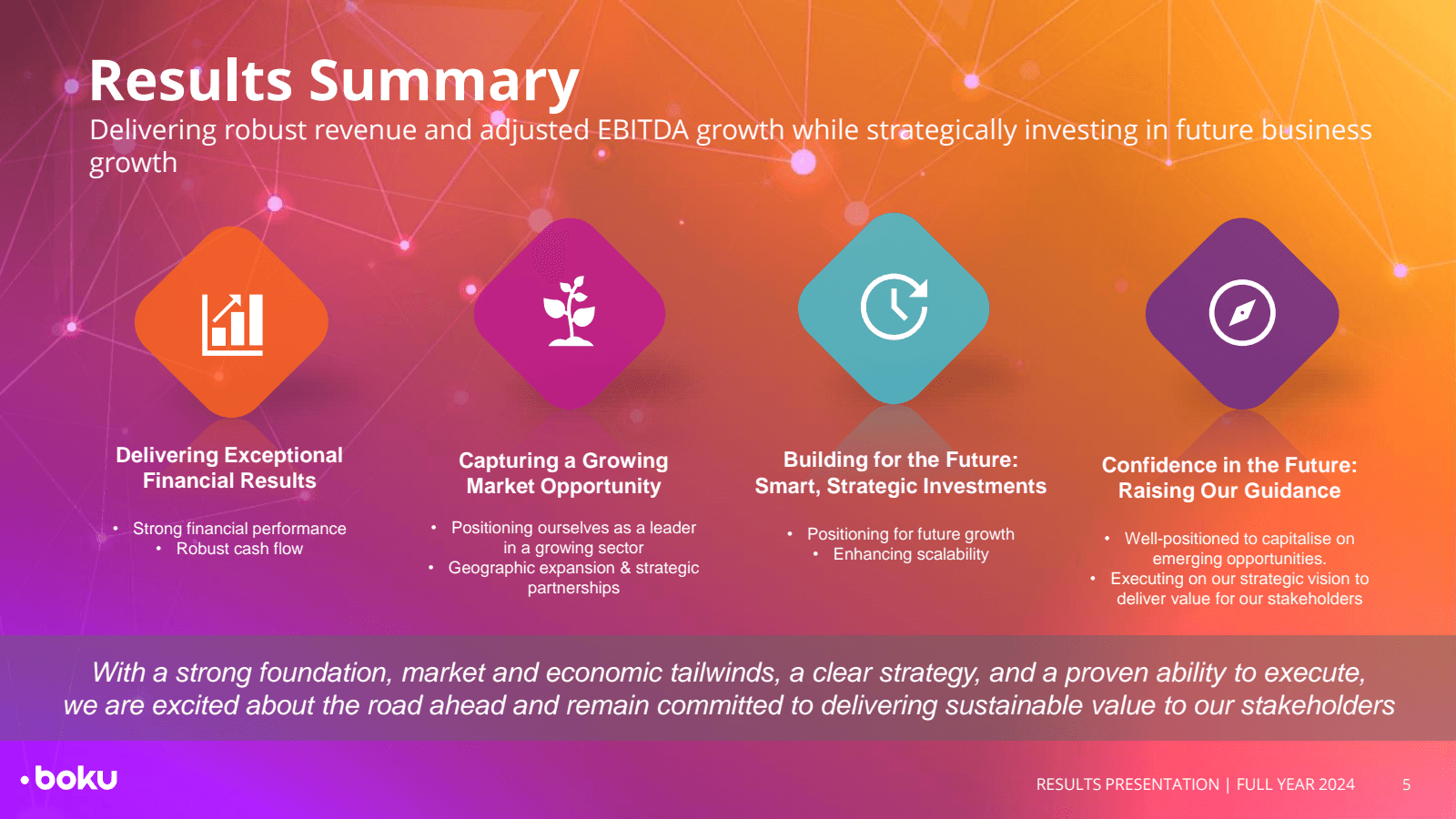 Results Summary

Delivering robust revenue and adjusted EBITDA growth while strategically investing in future business growth

Delivering Exceptional Financial Results

• Strong financial performance
• Robust cash flow

Capturing a Growing Market Opportunity

• Positioning ourselves as a leader in a growing sector
• Geographic expansion & strategic partnerships

Building for the Future: Smart, Strategic Investments

• Positioning for future growth
• Enhancing scalability

Confidence in the Future: Raising Our Guidance

• Well-positioned to capitalise on emerging opportunities.
• Executing on our strategic vision to deliver value for our stakeholders

With a strong foundation, market and economic tailwinds, a clear strategy, and a proven ability to execute, we are excited about the road ahead and remain committed to delivering sustainable value to our stakeholders

boku

RESULTS PRESENTATION | FULL YEAR 2024 5